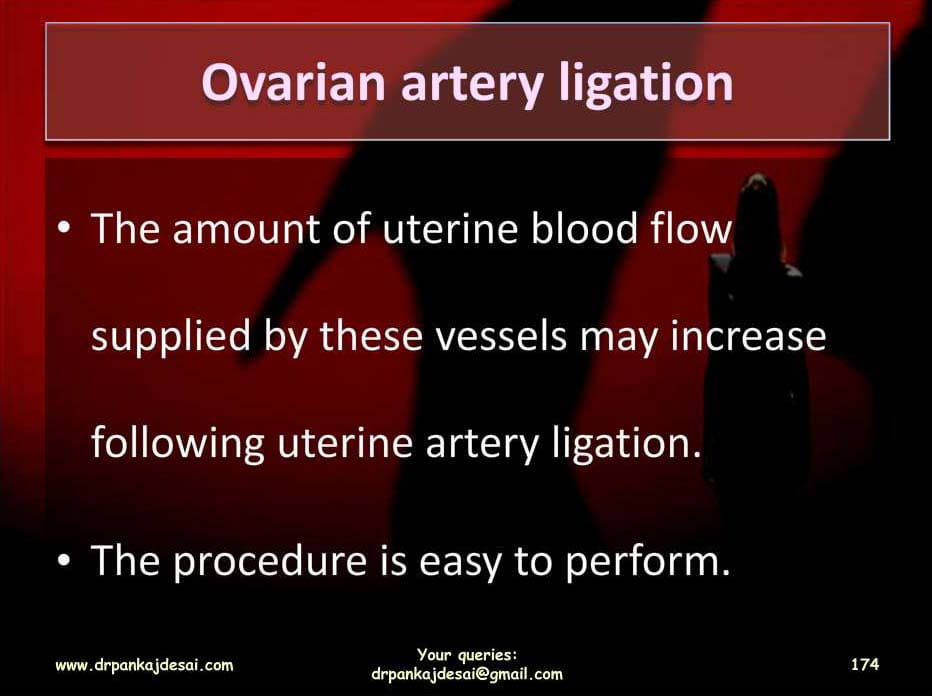 Ovarian artery ligation

• The amount of uterine blood flow supplied by these vessels may increase following uterine artery ligation.

• The procedure is easy to perform.

www.drpankajdesai.com

Your queries:
drpankajdesai@gmail.com

174